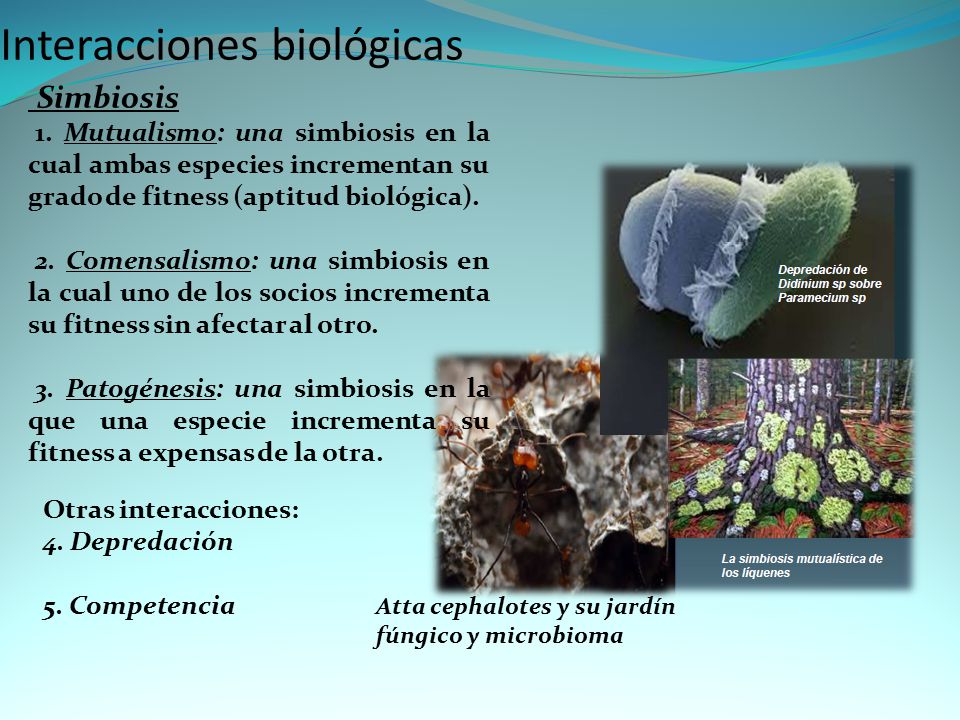 Interacciones biológicas

Simbiosis

1. Mutualismo: una simbiosis en la cual ambas especies incrementan su grado de fitness (aptitud biológica).

2. Comensalismo: una simbiosis en la cual uno de los socios incrementa su fitness sin afectar al otro.

3. Patogénesis: una simbiosis en la que una especie incrementa su fitness a expensas de la otra.

Otras interacciones:
4. Depredación

5. Competencia

Depredación de Didinium sp sobre Paramecium sp

La simbiosis mutualística de los líquenes

Atta cephalotes y su jardín fúngico y microbioma